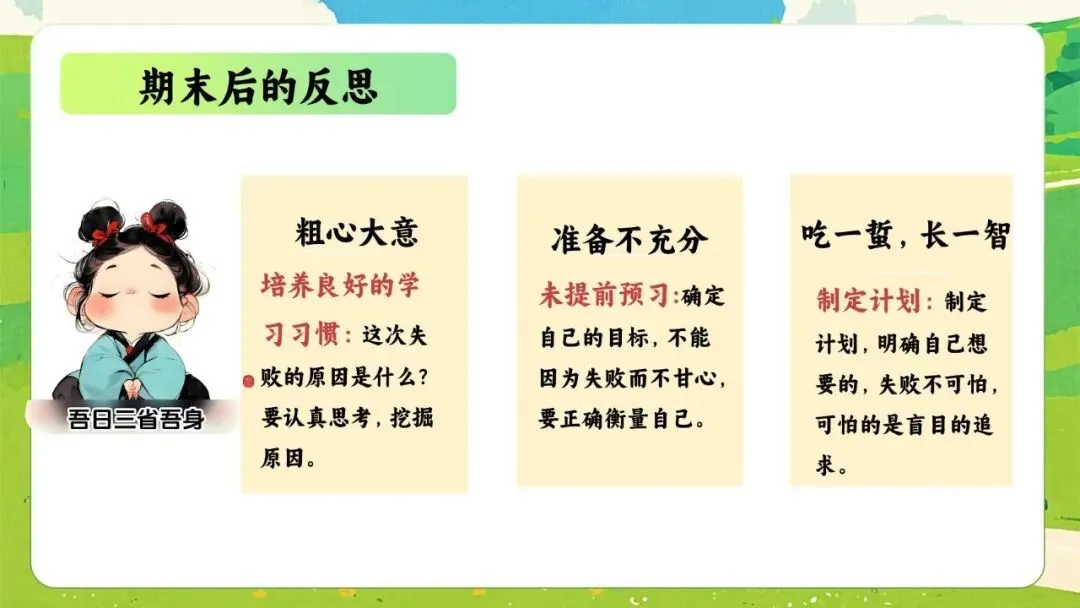 期末后的反思

吾日三省吾身

粗心大意

培养良好的学习习惯：这次失败的原因是什么？要认真思考，挖掘原因。

准备不充分

未提前预习：确定自己的目标，不能因为失败而不甘心，要正确衡量自己。

吃一堑，长一智

制定计划：制定计划，明确自己想要的，失败不可怕，可怕的是盲目的追求。